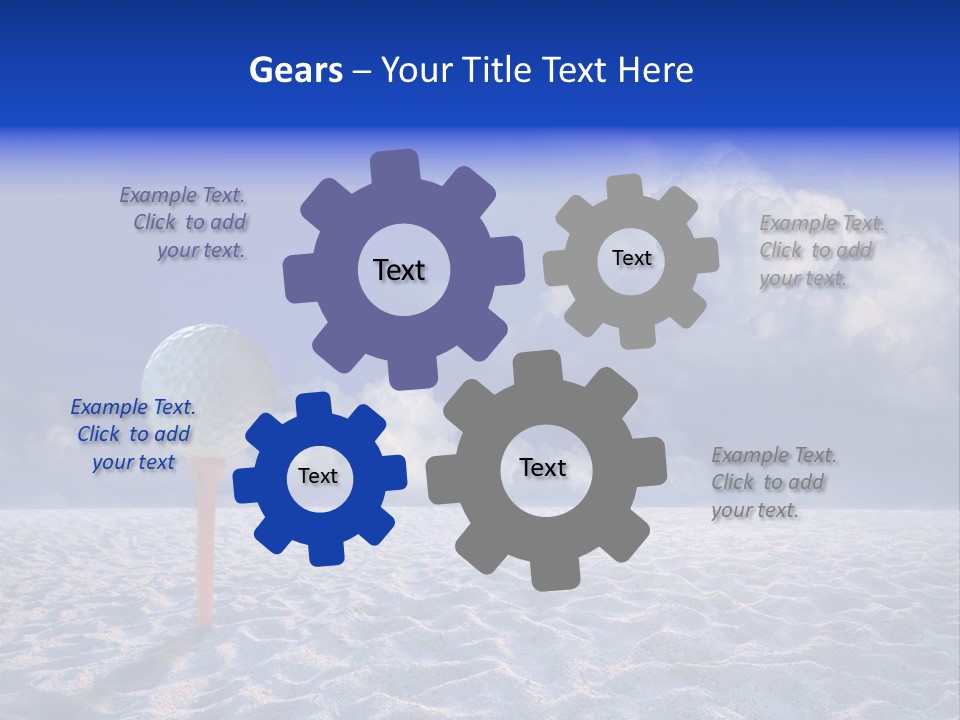 Gears – Your Title Text Here

Example Text. Click to add your text.

Text

Text

Example Text. Click to add your text.

Example Text. Click to add your text

Text

Text

Example Text. Click to add your text.